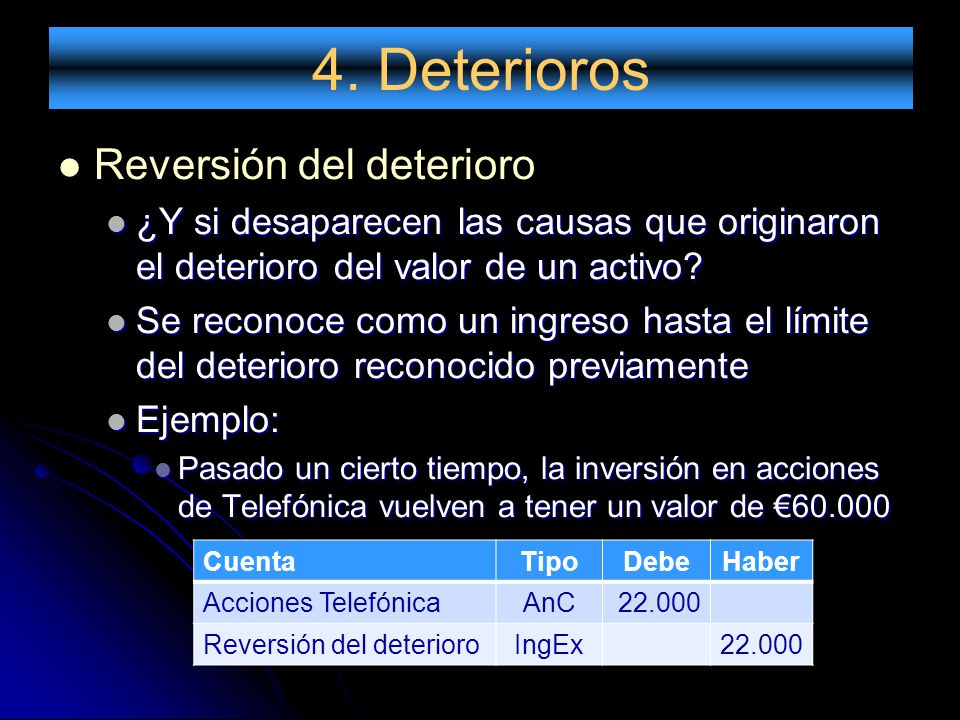 4. Deterioros

Reversión del deterioro

¿Y si desaparecen las causas que originaron el deterioro del valor de un activo?

Se reconoce como un ingreso hasta el límite del deterioro reconocido previamente

Ejemplo:

Pasado un cierto tiempo, la inversión en acciones de Telefónica vuelven a tener un valor de €60.000

| Cuenta | Tipo | Debe | Haber |
|---|---|---|---|
| Acciones Telefónica | AnC | 22.000 | |
| Reversión del deterioro | IngEx | | 22.000 |